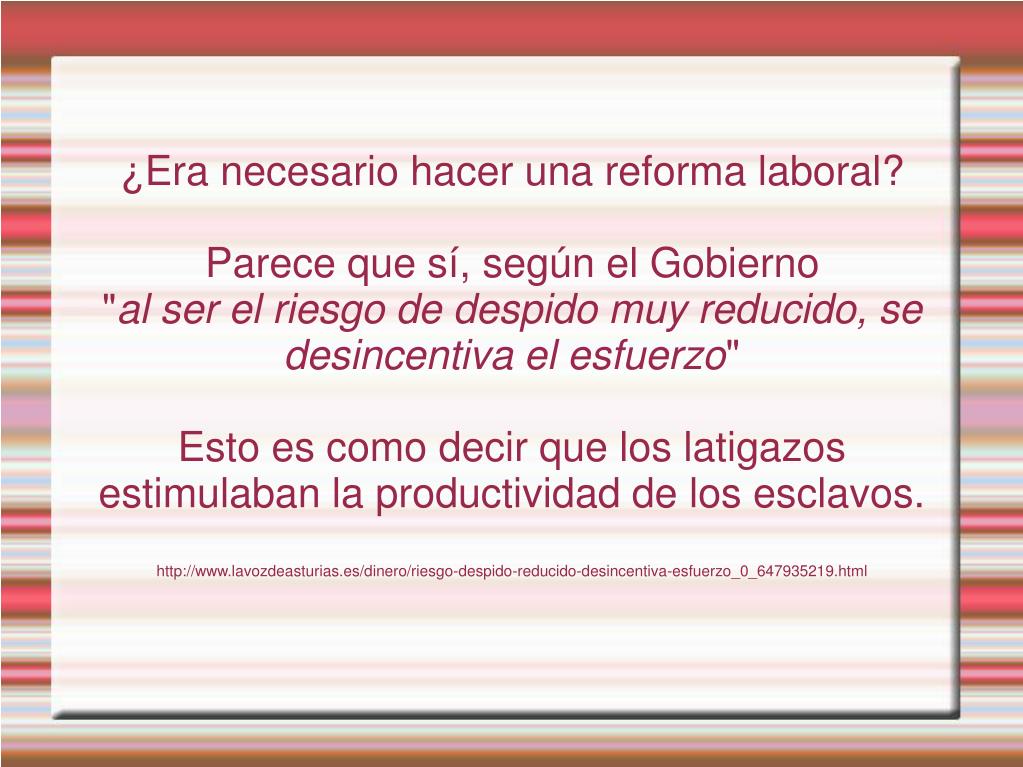 ¿Era necesario hacer una reforma laboral?

Parece que sí, según el Gobierno "al ser el riesgo de despido muy reducido, se desincentiva el esfuerzo"

Esto es como decir que los latigazos estimulaban la productividad de los esclavos.

http://www.lavozdeasturias.es/dinero/riesgo-despido-reducido-desincentiva-esfuerzo_0_647935219.html